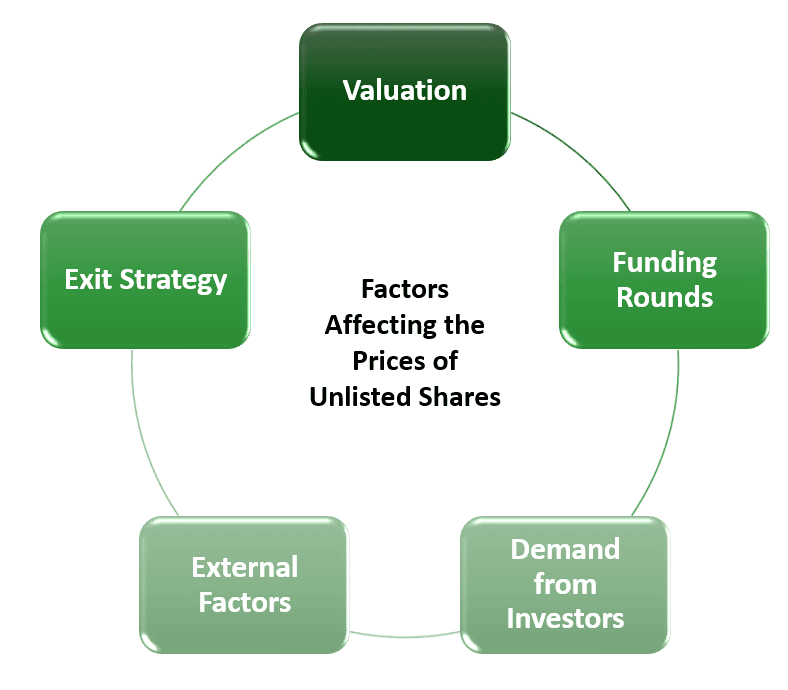 Valuation

Funding Rounds

Demand from Investors

External Factors

Exit Strategy

Factors Affecting the Prices of Unlisted Shares